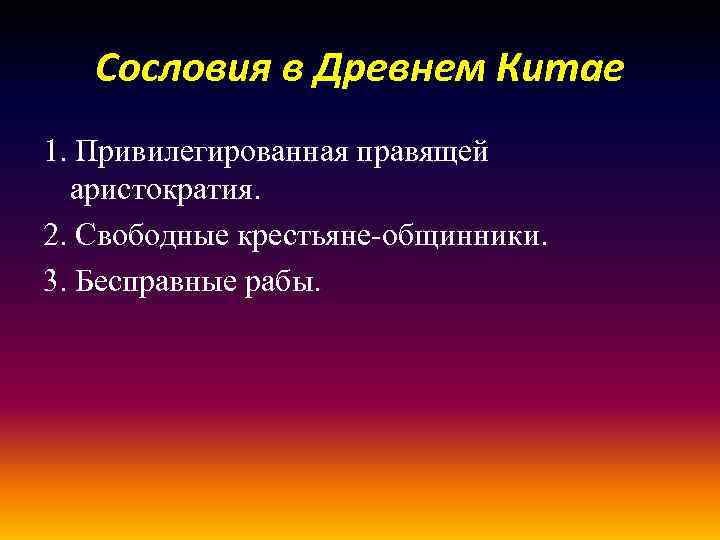 Сословия в Древнем Китае

1. Привилегированная правящей аристократия.

2. Свободные крестьяне-общинники.

3. Бесправные рабы.